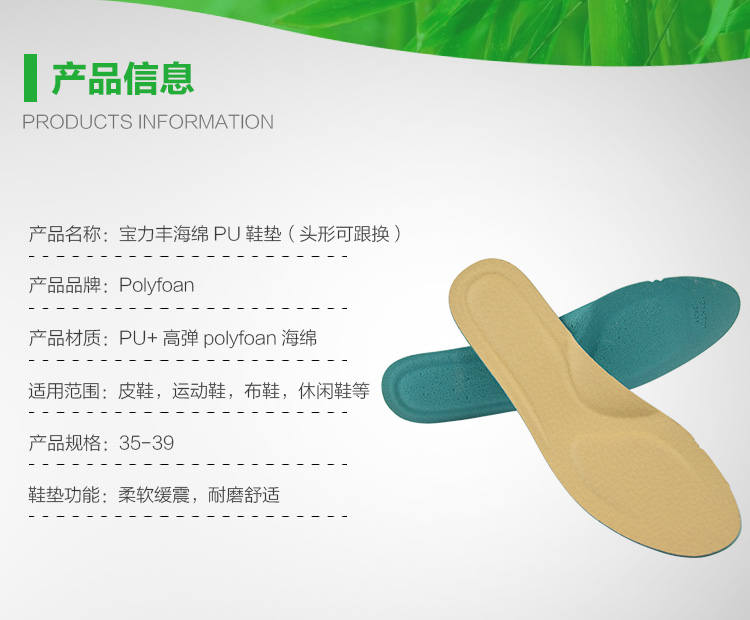 产品信息
PRODUCTS INFORMATION

产品名称：宝力丰海绵 PU 鞋垫（头形可跟换）

产品品牌：Polyfoan

产品材质：PU+ 高弹 polyfoan 海绵

适用范围：皮鞋，运动鞋，布鞋，休闲鞋等

产品规格：35-39

鞋垫功能：柔软缓震，耐磨舒适